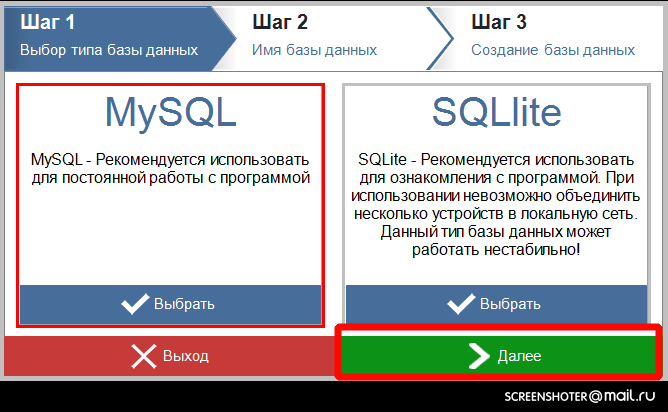 Шаг 1
Выбор типа базы данных

Шаг 2
Имя базы данных

Шаг 3
Создание базы данных

MySQL

MySQL - Рекомендуется использовать для постоянной работы с программой

Выбрать

SQLlite

SQLite - Рекомендуется использовать для ознакомления с программой. При использовании невозможно объединить несколько устройств в локальную сеть. Данный тип базы данных может работать нестабильно!

Выбрать

Выход

Далее

SCREENSHOTER@mail.ru